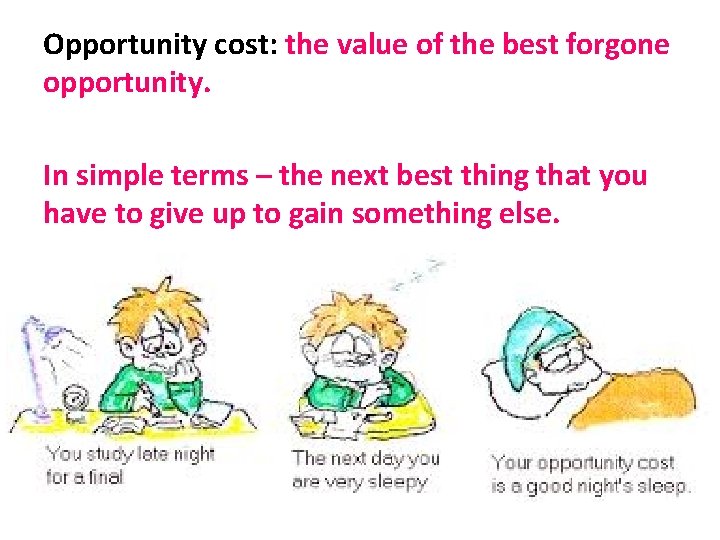 Opportunity cost: the value of the best forgone opportunity.

In simple terms – the next best thing that you have to give up to gain something else.

You study late night for a final

The next day you are very sleepy

Your opportunity cost is a good night's sleep.